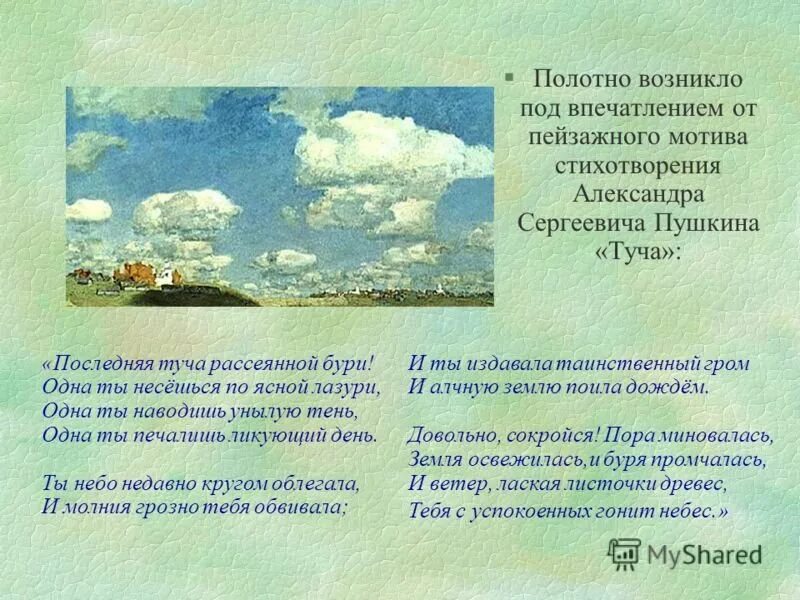 Полотно возникло под впечатлением от пейзажного мотива стихотворения Александра Сергеевича Пушкина «Туча»:

«Последняя туча рассеянной бури!
Одна ты несёшься по ясной лазури,
Одна ты наводишь унылую тень,
Одна ты печалишь ликующий день.

Ты небо недавно кругом облегала,
И молния грозно тебя обвивала;

И ты издавала таинственный гром
И алчную землю поила дождём.

Довольно, сокройся! Пора миновалась,
Земля освежилась, и буря промчалась,
И ветер, лаская листочки древес,
Тебя с успокоенных гонит небес.»

MyShared